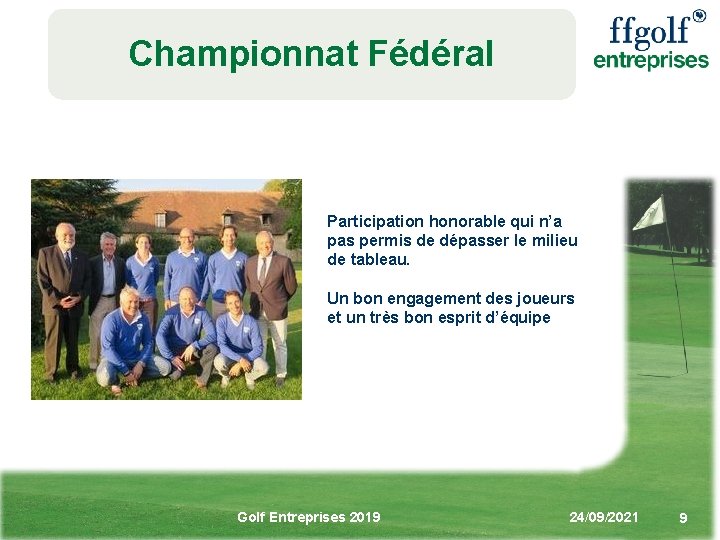 Championnat Fédéral

ffgolf
entreprises

Participation honorable qui n'a pas permis de dépasser le milieu de tableau.

Un bon engagement des joueurs et un très bon esprit d'équipe

Golf Entreprises 2019

24/09/2021

9